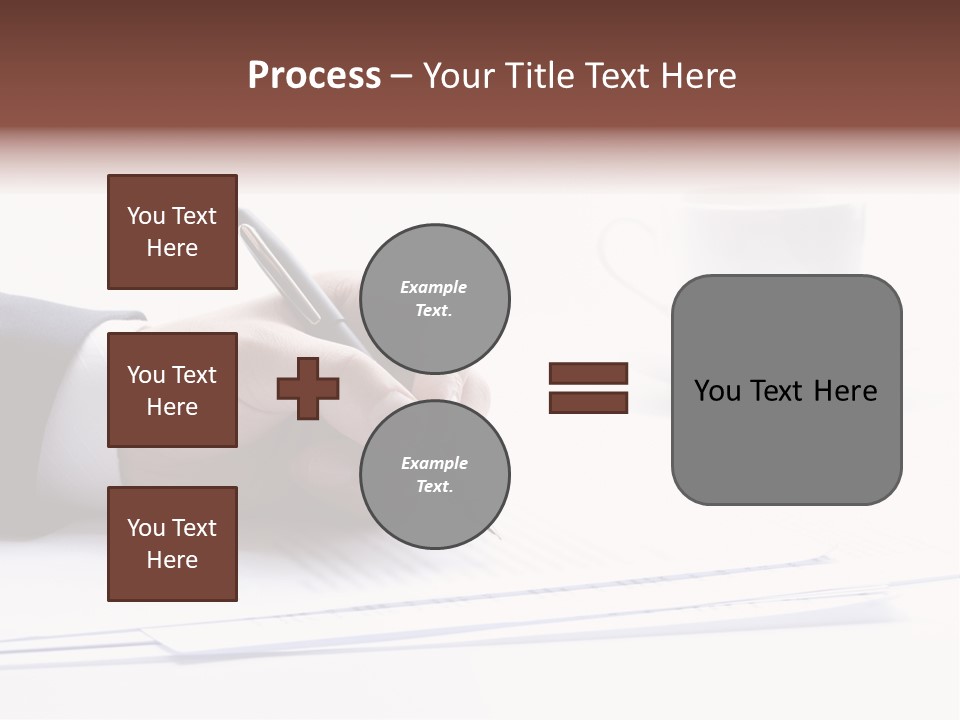 Process – Your Title Text Here

You Text Here

You Text Here

You Text Here

Example Text.

Example Text.

You Text Here